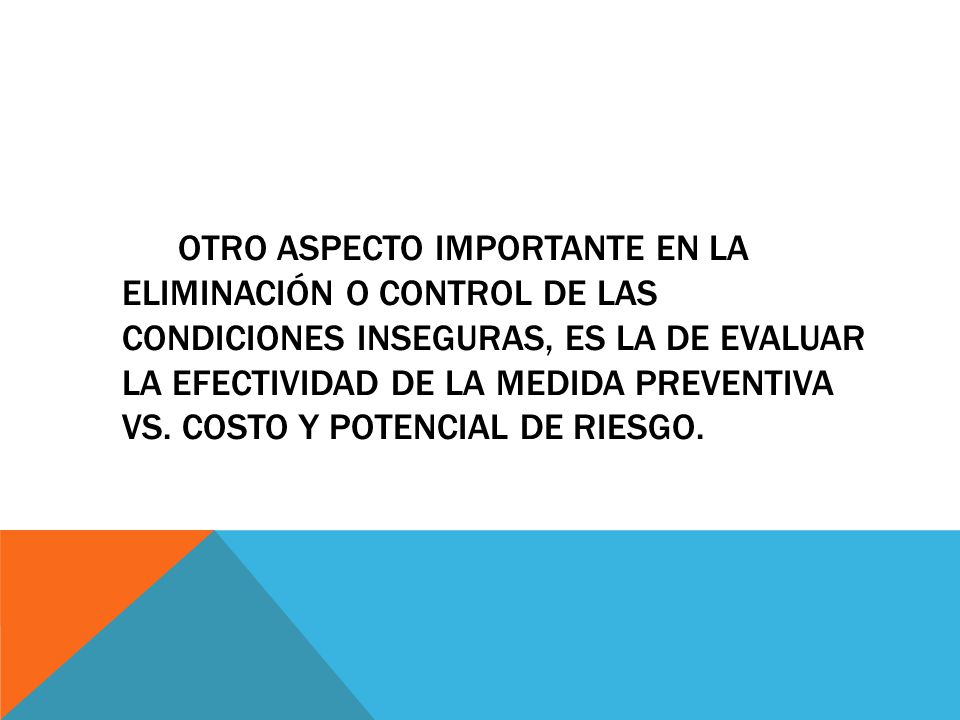 OTRO ASPECTO IMPORTANTE EN LA ELIMINACIÓN O CONTROL DE LAS CONDICIONES INSEGURAS, ES LA DE EVALUAR LA EFECTIVIDAD DE LA MEDIDA PREVENTIVA VS. COSTO Y POTENCIAL DE RIESGO.